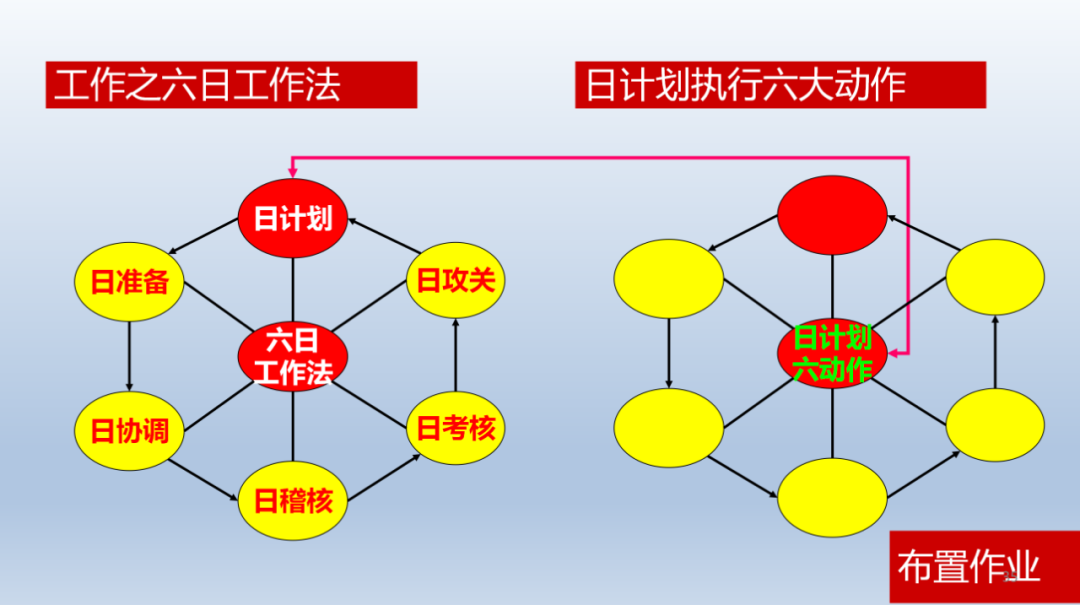 工作之六日工作法

日计划执行六大动作

日计划

日准备

日攻关

六日工作法

日协调

日考核

日稽核

日计划六动作

布置作业